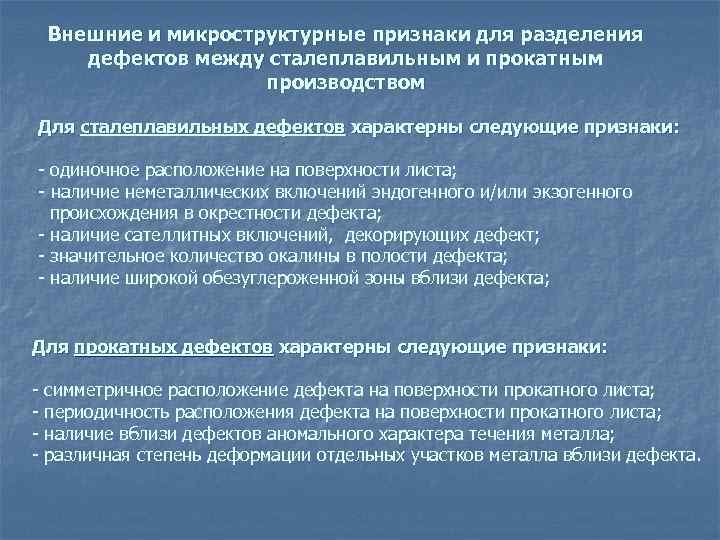 Внешние и микроструктурные признаки для разделения дефектов между сталеплавильным и прокатным производством

Для сталеплавильных дефектов характерны следующие признаки:

- одиночное расположение на поверхности листа;
- наличие неметаллических включений эндогенного и/или экзогенного происхождения в окрестности дефекта;
- наличие сателлитных включений, декорирующих дефект;
- значительное количество окалины в полости дефекта;
- наличие широкой обезуглероженной зоны вблизи дефекта;

Для прокатных дефектов характерны следующие признаки:

- симметричное расположение дефекта на поверхности прокатного листа;
- периодичность расположения дефекта на поверхности прокатного листа;
- наличие вблизи дефектов аномального характера течения металла;
- различная степень деформации отдельных участков металла вблизи дефекта.